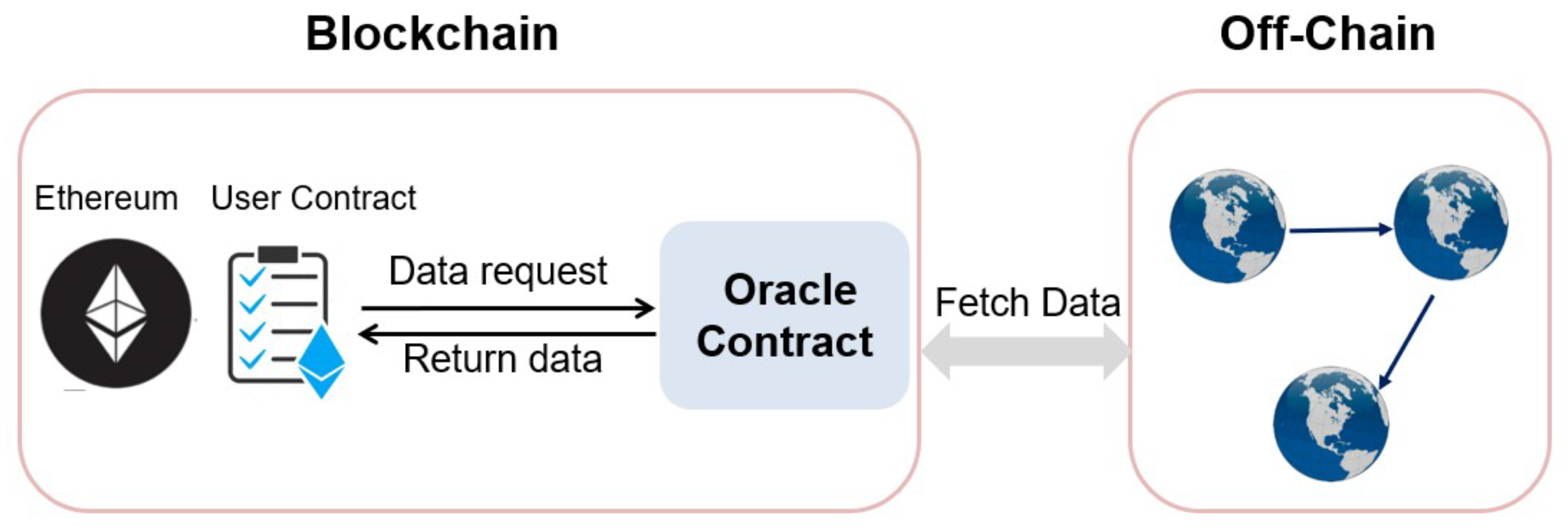 Blockchain

Off-Chain

Ethereum

User Contract

Data request

Return data

Oracle Contract

Fetch Data